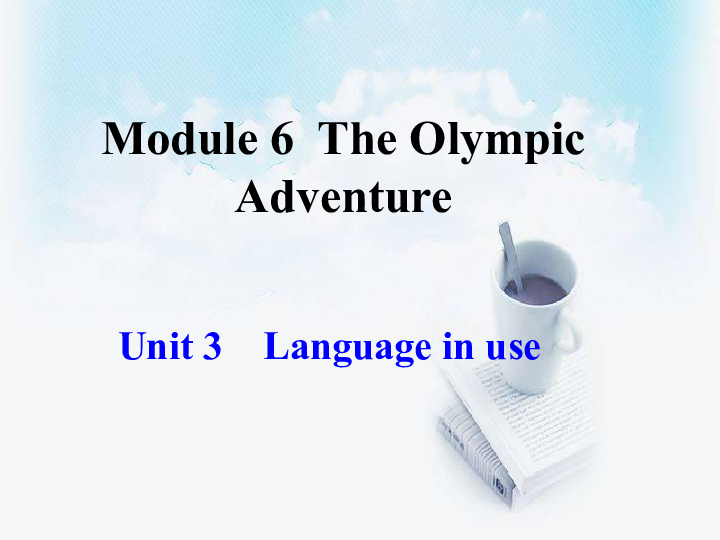 Module 6 The Olympic Adventure

Unit 3 Language in use